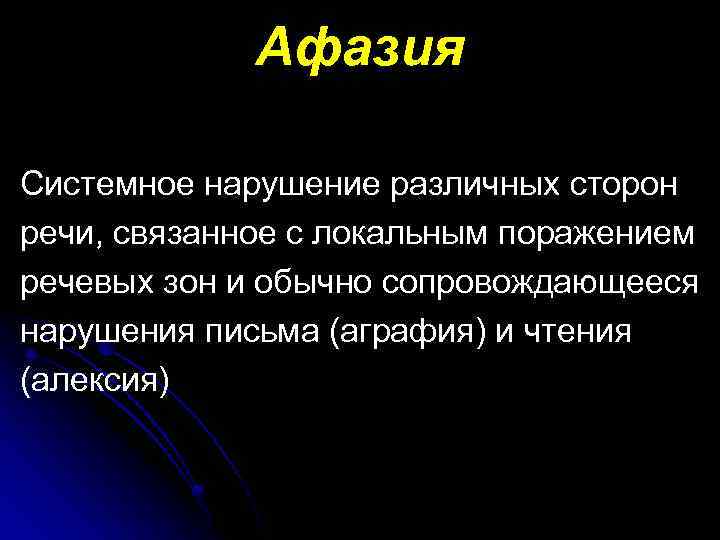 Афазия

Системное нарушение различных сторон речи, связанное с локальным поражением речевых зон и обычно сопровождающееся нарушения письма (аграфия) и чтения (алексия)